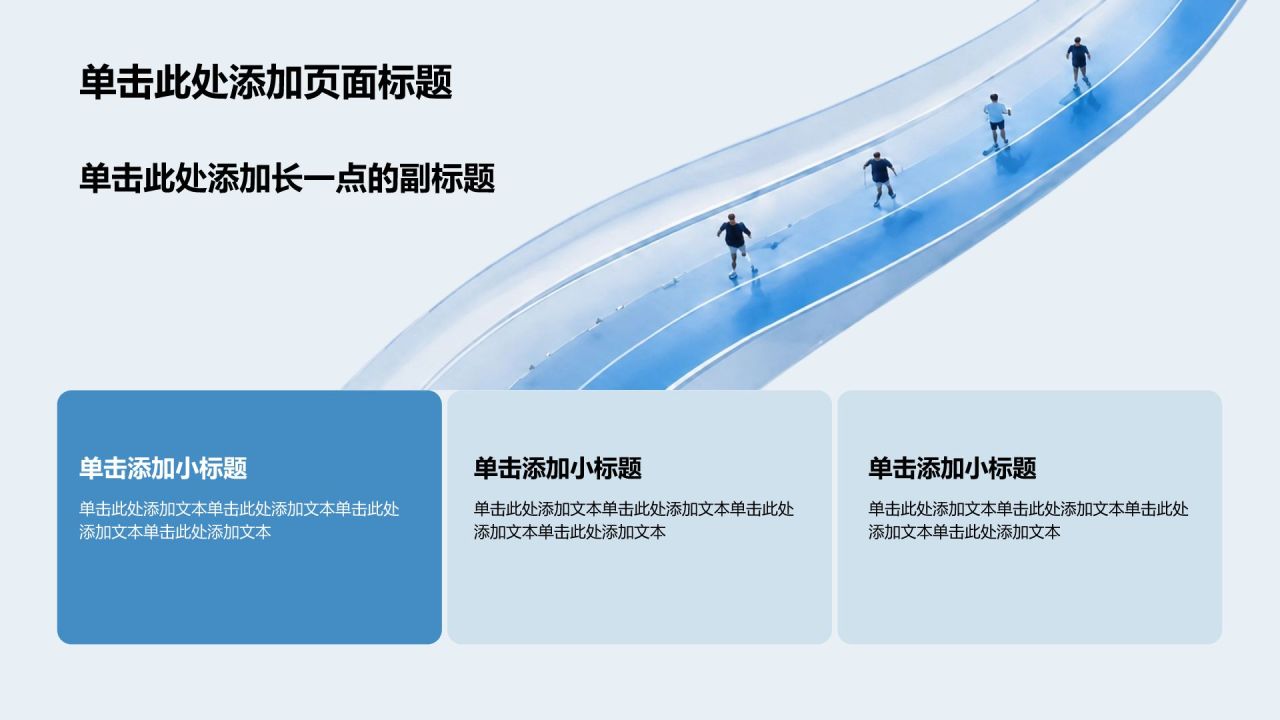 单击此处添加页面标题

单击此处添加长一点的副标题

单击添加小标题

单击此处添加文本单击此处添加文本单击此处添加文本单击此处添加文本

单击添加小标题

单击此处添加文本单击此处添加文本单击此处添加文本单击此处添加文本

单击添加小标题

单击此处添加文本单击此处添加文本单击此处添加文本单击此处添加文本